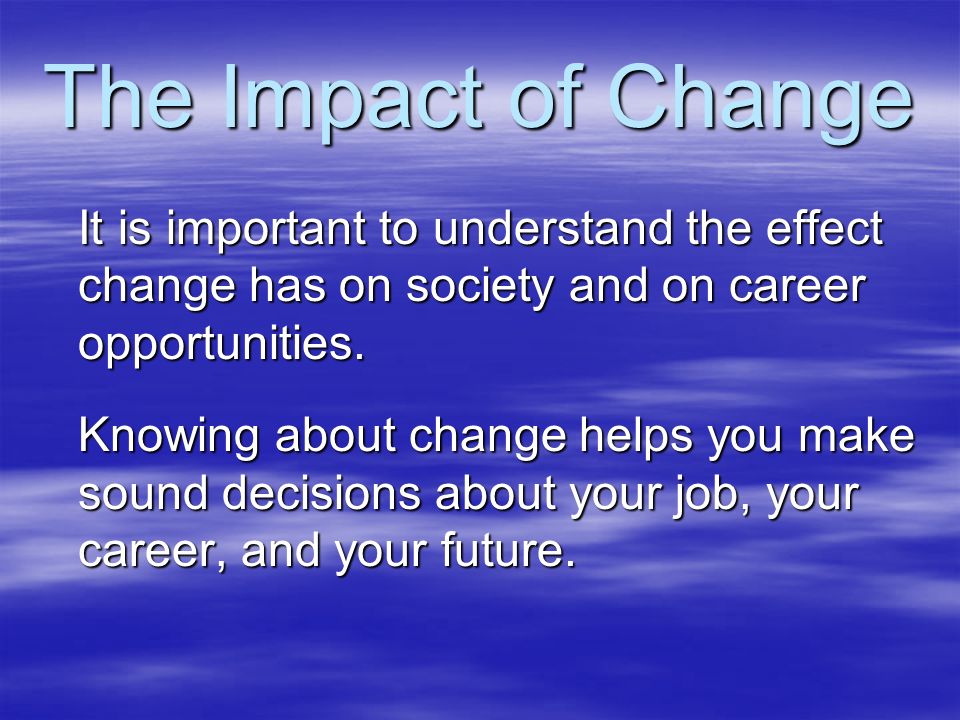 The Impact of Change

It is important to understand the effect change has on society and on career opportunities.

Knowing about change helps you make sound decisions about your job, your career, and your future.